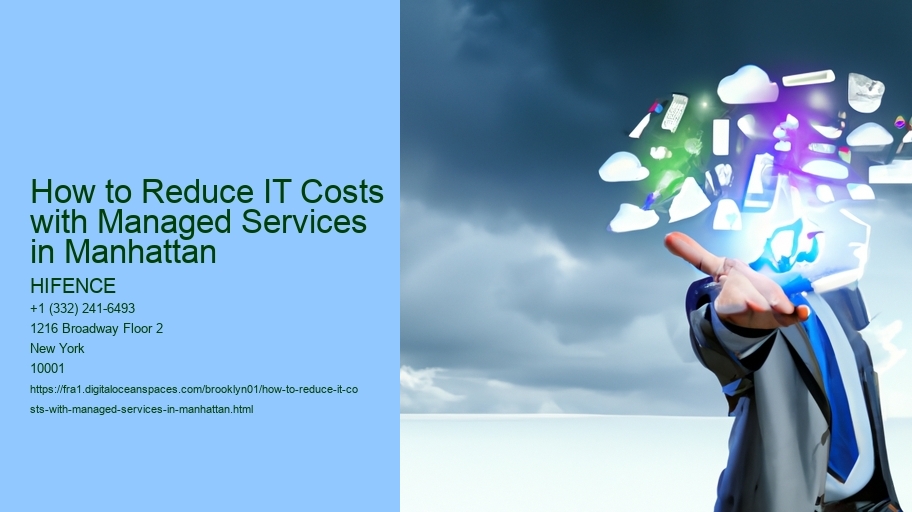 How to Reduce IT Costs with Managed Services in Manhattan

HIFENCE

+1 (332) 241-6493
1216 Broadway Floor 2
New York
10001

https://fra1.digitaloceanspaces.com/brooklyn01/how-to-reduce-it-costs-with-managed-services-in-manhattan.html